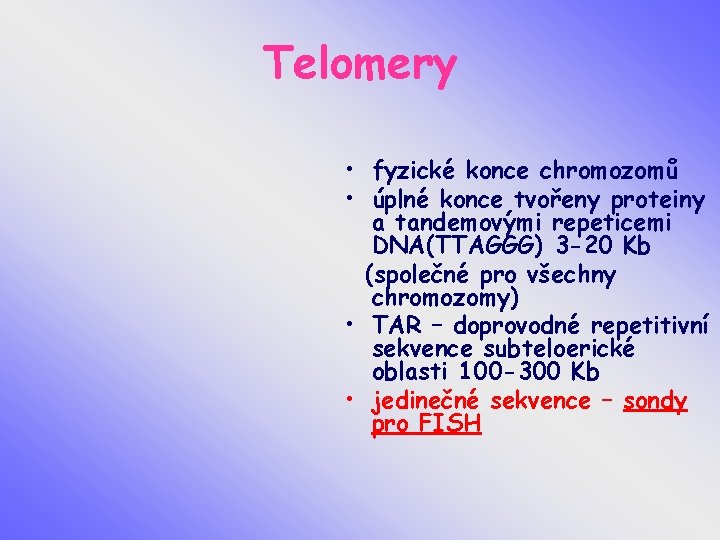 Telomery

• fyzické konce chromozomů
• úplné konce tvořeny proteiny a tandemovými repeticemi DNA(TTAGGG) 3-20 Kb
(společné pro všechny chromozomy)
• TAR – doprovodné repetitivní sekvence subteloerické oblasti 100-300 Kb
• jedinečné sekvence – sondy pro FISH